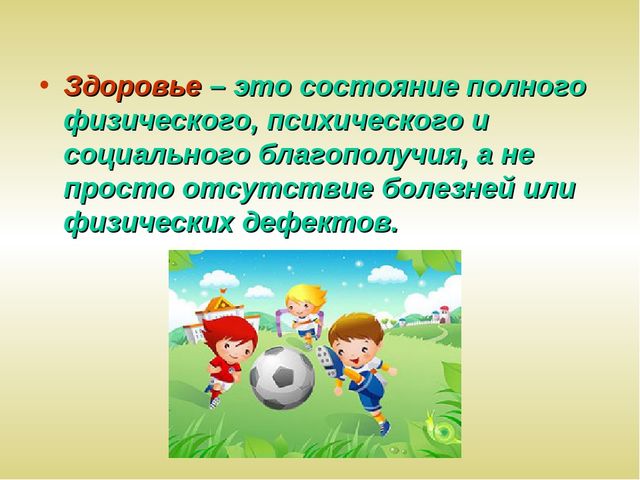 • Здоровье – это состояние полного физического, психического и социального благополучия, а не просто отсутствие болезней или физических дефектов.